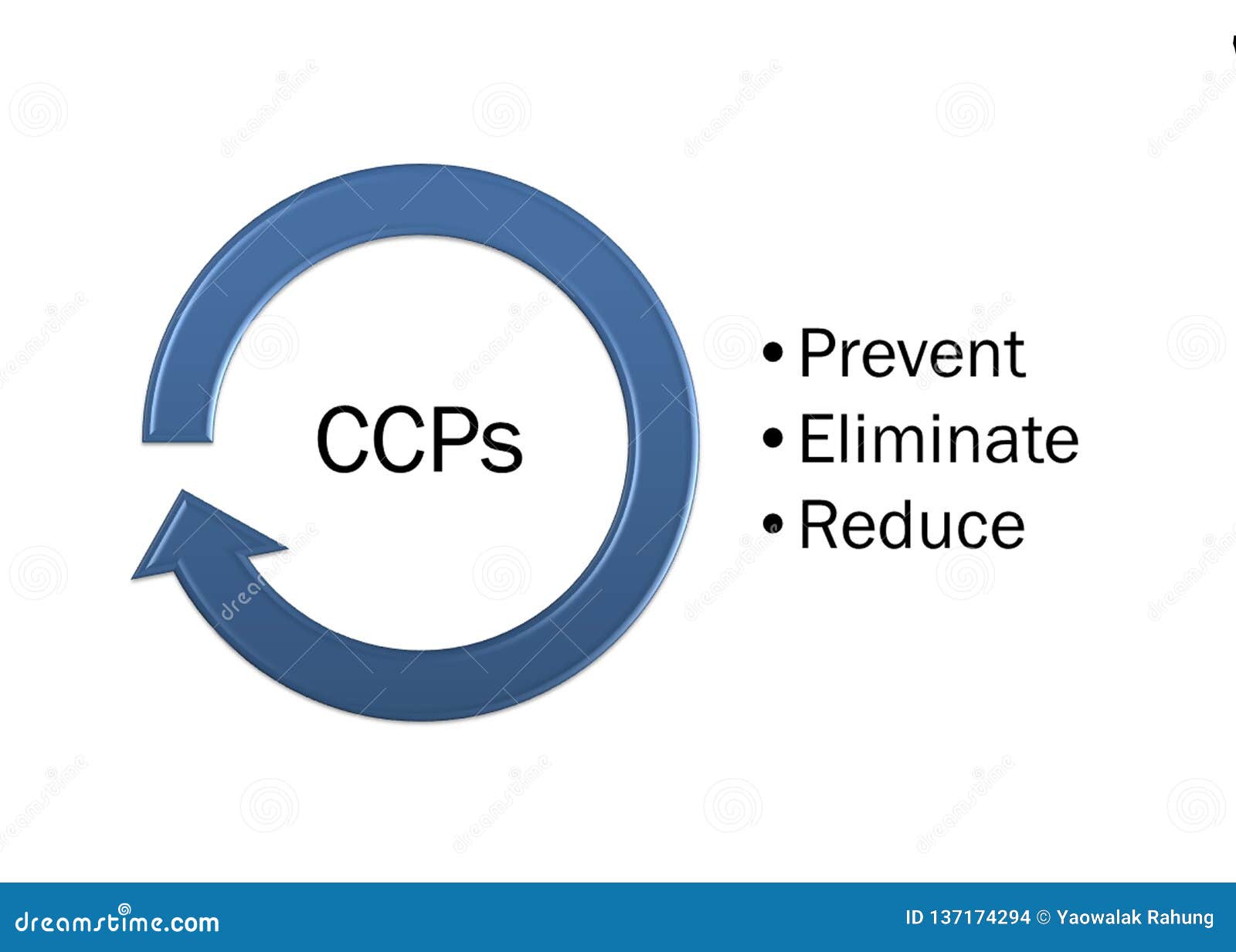 CCPs

• Prevent
• Eliminate
• Reduce

dreamstime.com

ID 137174294 © Yaowalak Rahung